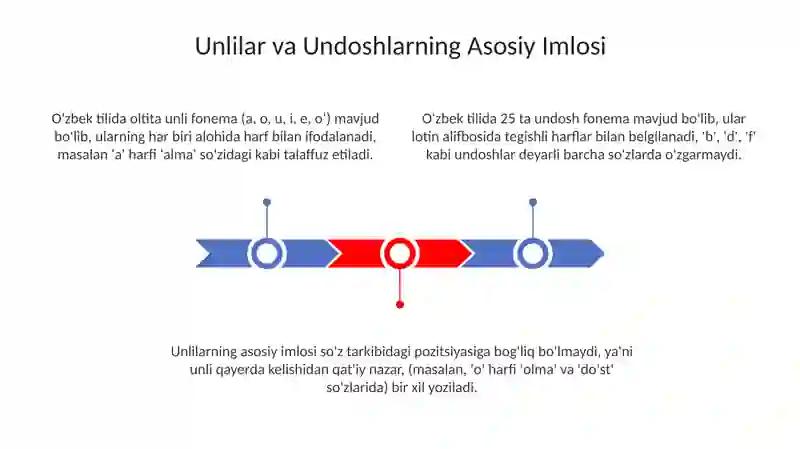 Unlilar va Undoshlarning Asosiy Imlosi

O'zbek tilida oltita unli fonema (a, o, u, i, e, o') mavjud bo'lib, ularning har biri alohida harf bilan ifodalanadi, masalan 'a' harfi 'alma' so'zidagi kabi talaffuz etiladi.

O'zbek tilida 25 ta undosh fonema mavjud bo'lib, ular lotin alifbosida tegishli harflar bilan belgilanadi, 'b', 'd', 'f' kabi undoshlar deyarli barcha so'zlarda o'zgarmaydi.

Unlilarning asosiy imlosi so'z tarkibidagi pozitsiyasiga bog'liq bo'lmaydi, ya'ni unli qayerda kelishidan qat'iy nazar, (masalan, 'o' harfi 'olma' va 'do'st' so'zlarida) bir xil yoziladi.